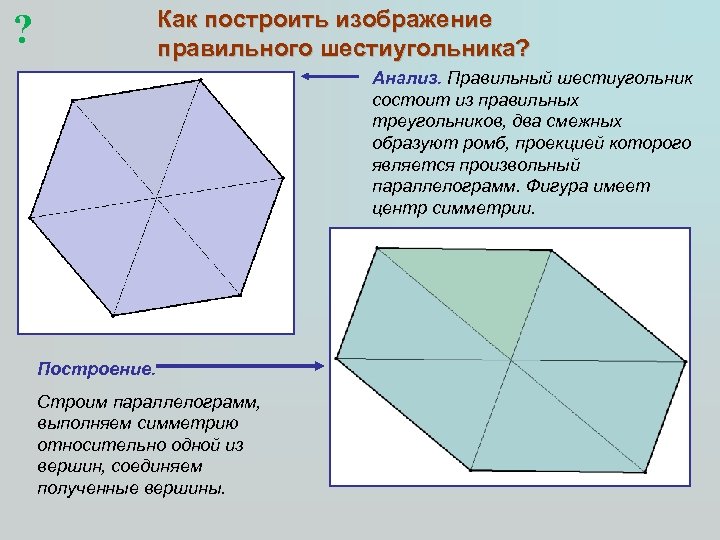 ?

Как построить изображение правильного шестиугольника?

Анализ. Правильный шестиугольник состоит из правильных треугольников, два смежных образуют ромб, проекцией которого является произвольный параллелограмм. Фигура имеет центр симметрии.

Построение.

Строим параллелограмм, выполняем симметрию относительно одной из вершин, соединяем полученные вершины.